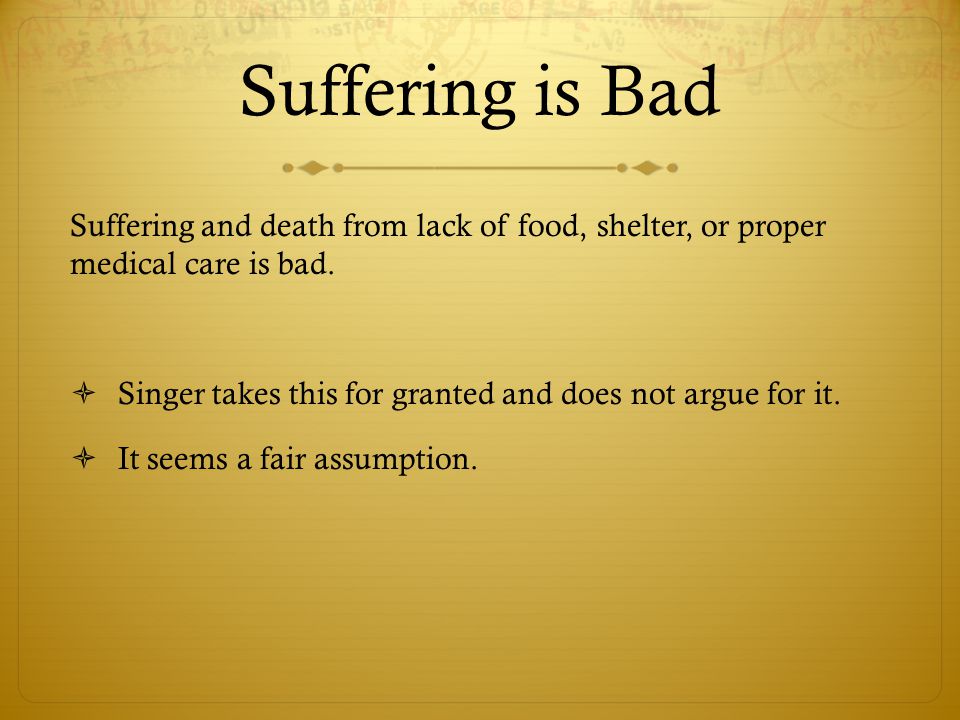 Suffering is Bad

Suffering and death from lack of food, shelter, or proper medical care is bad.

Singer takes this for granted and does not argue for it.

It seems a fair assumption.